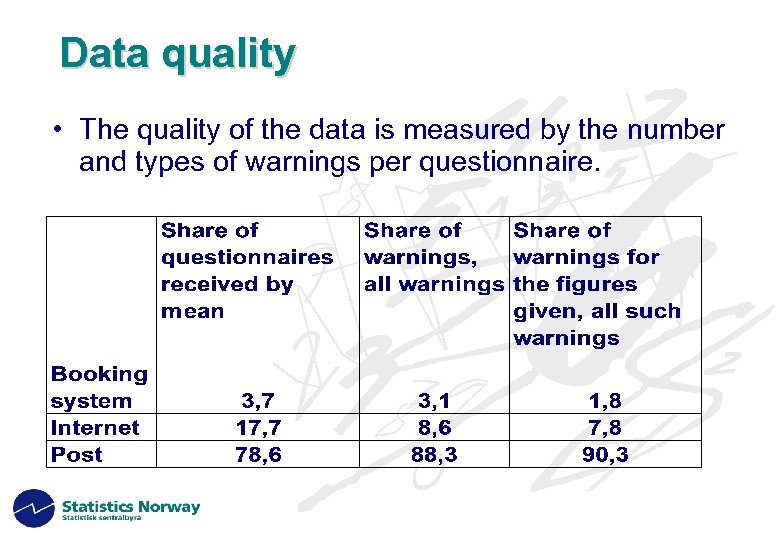 Data quality

• The quality of the data is measured by the number and types of warnings per questionnaire.

| | Share of questionnaires received by mean | Share of warnings, all warnings | Share of warnings for the figures given, all such warnings |
|---|---|---|---|
| Booking system | 3,7 | 3,1 | 1,8 |
| Internet | 17,7 | 8,6 | 7,8 |
| Post | 78,6 | 88,3 | 90,3 |

Statistics Norway
Statistisk sentralbyrå